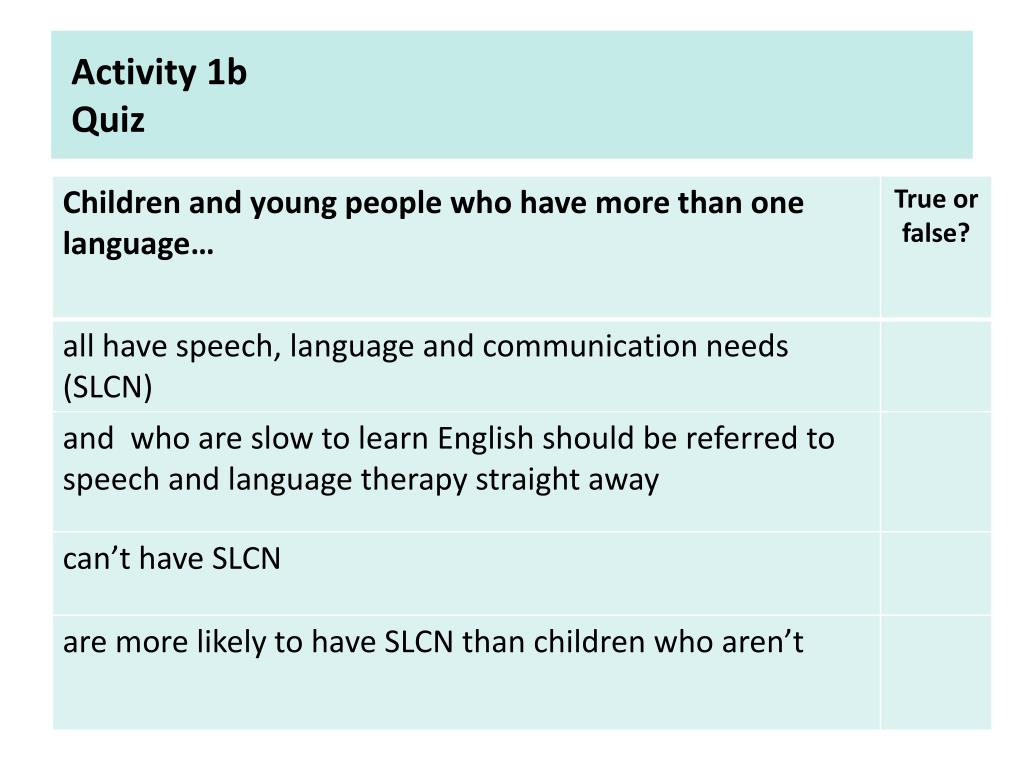 Activity 1b
Quiz

| Children and young people who have more than one language… | True or false? |
|---|---|
| all have speech, language and communication needs (SLCN) | |
| and who are slow to learn English should be referred to speech and language therapy straight away | |
| can’t have SLCN | |
| are more likely to have SLCN than children who aren’t | |